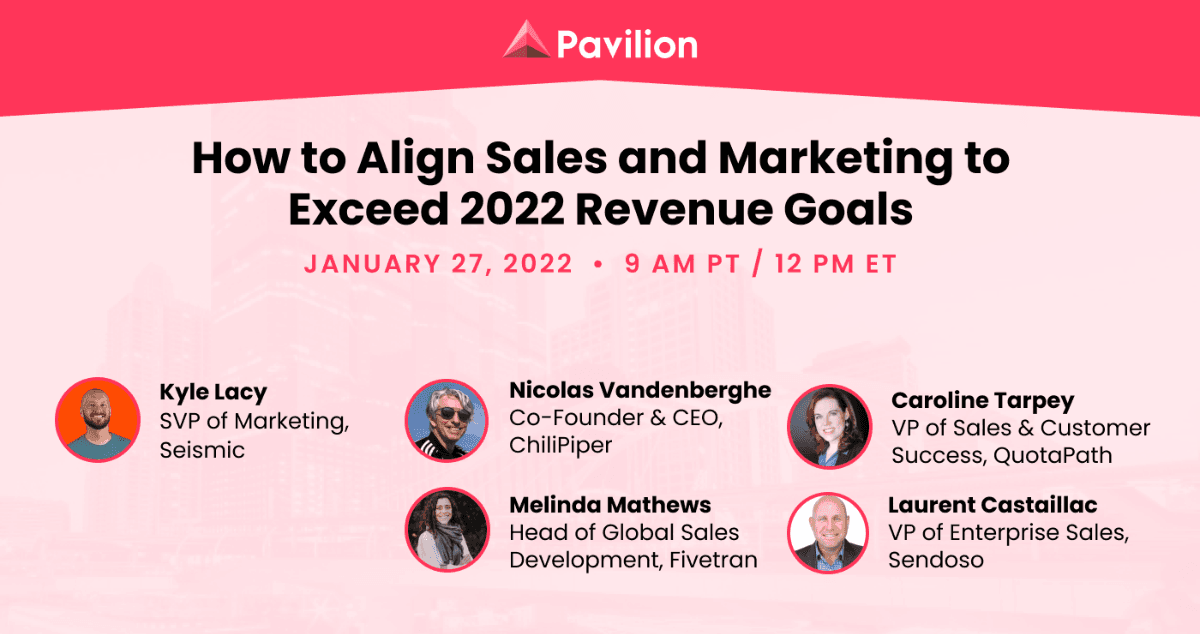 Pavilion

How to Align Sales and Marketing to Exceed 2022 Revenue Goals

JANUARY 27, 2022 • 9 AM PT / 12 PM ET

Kyle Lacy
SVP of Marketing, Seismic

Nicolas Vandenberghe
Co-Founder & CEO, ChiliPiper

Melinda Mathews
Head of Global Sales Development, Fivetran

Caroline Tarpey
VP of Sales & Customer Success, QuotaPath

Laurent Castaillac
VP of Enterprise Sales, Sendoso